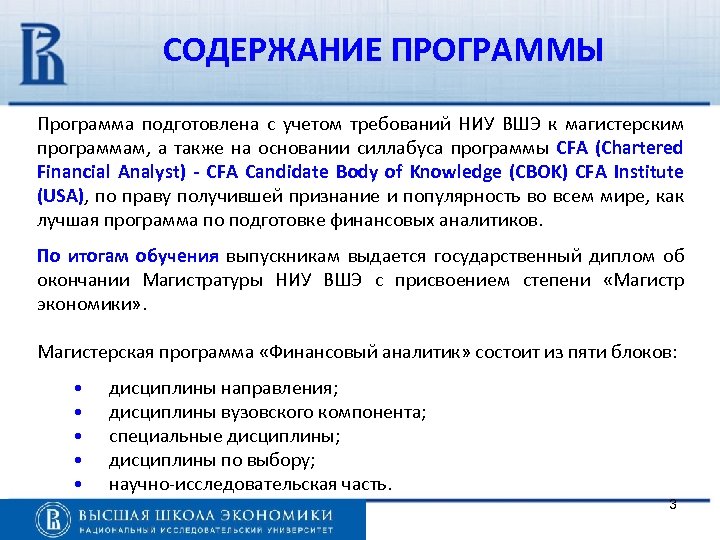 СОДЕРЖАНИЕ ПРОГРАММЫ

Программа подготовлена с учетом требований НИУ ВШЭ к магистерским программам, а также на основании силлабуса программы CFA (Chartered Financial Analyst) - CFA Candidate Body of Knowledge (CBOK) CFA Institute (USA), по праву получившей признание и популярность во всем мире, как лучшая программа по подготовке финансовых аналитиков.

По итогам обучения выпускникам выдается государственный диплом об окончании Магистратуры НИУ ВШЭ с присвоением степени «Магистр экономики».

Магистерская программа «Финансовый аналитик» состоит из пяти блоков:

• дисциплины направления;
• дисциплины вузовского компонента;
• специальные дисциплины;
• дисциплины по выбору;
• научно-исследовательская часть.

3

ВЫСШАЯ ШКОЛА ЭКОНОМИКИ
НАЦИОНАЛЬНЫЙ ИССЛЕДОВАТЕЛЬСКИЙ УНИВЕРСИТЕТ